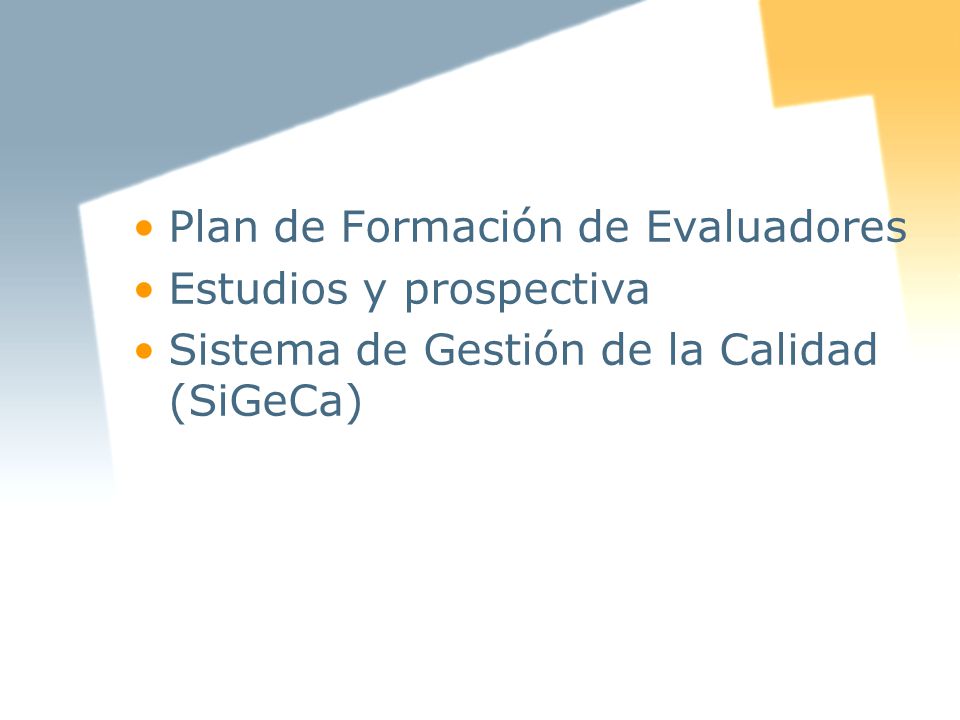 • Plan de Formación de Evaluadores
• Estudios y prospectiva
• Sistema de Gestión de la Calidad (SiGeCa)